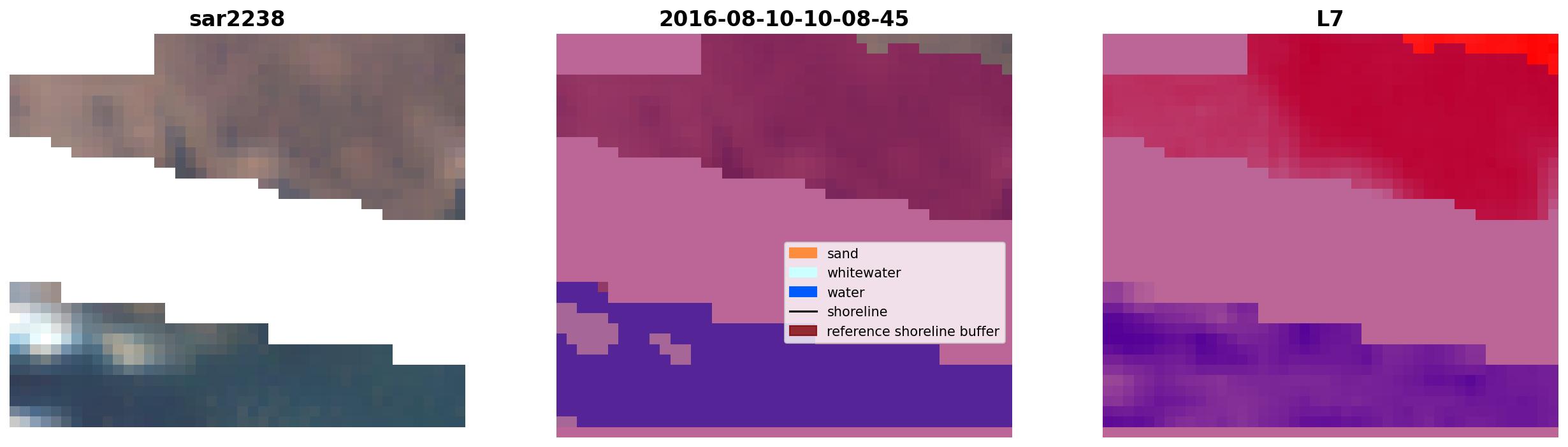 sar2238

2016-08-10-10-08-45

sand
whitewater
water
shoreline
reference shoreline buffer

L7